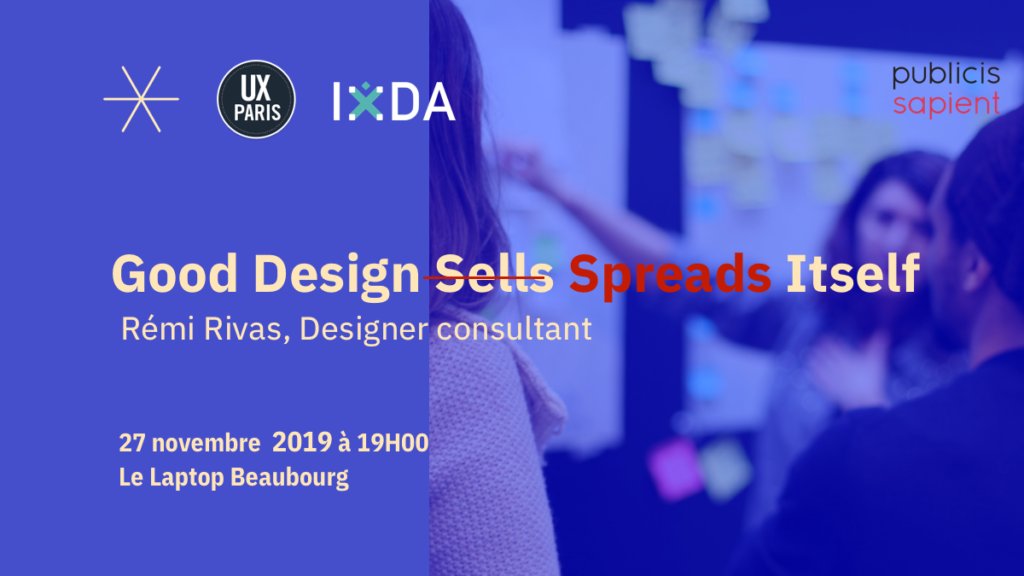 UX PARIS

IXDA

publicis sapient

Good Design ~~Sells~~ Spreads Itself

Rémi Rivas, Designer consultant

27 novembre 2019 à 19H00
Le Laptop Beaubourg